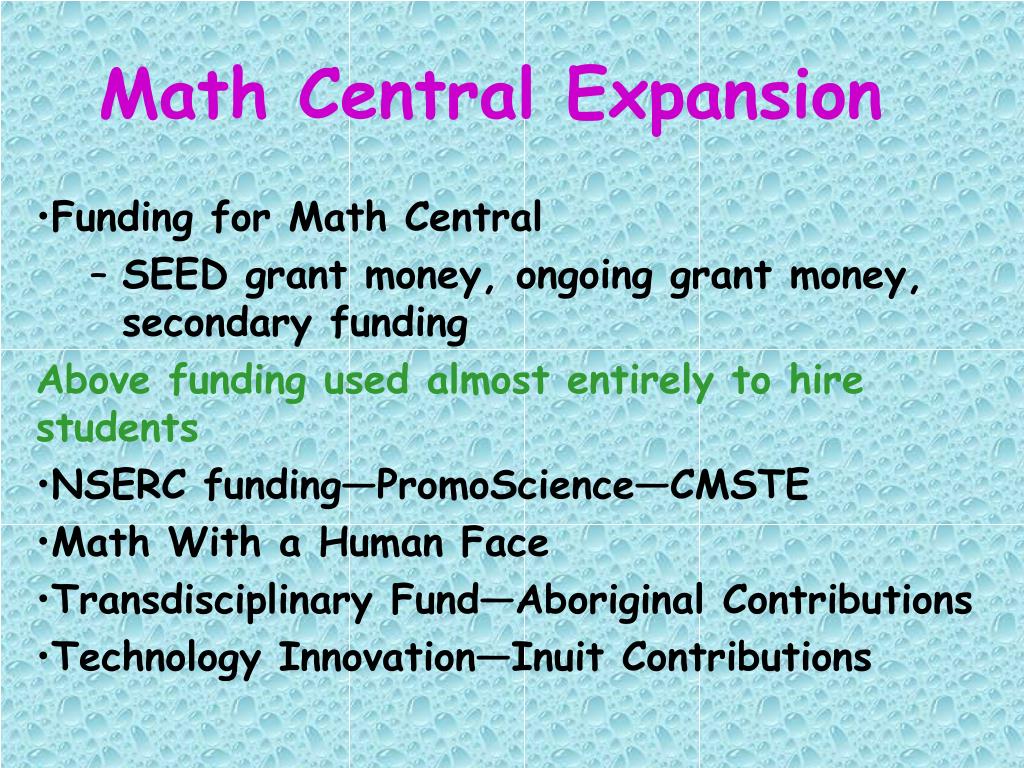 Math Central Expansion

•Funding for Math Central

– SEED grant money, ongoing grant money, secondary funding

Above funding used almost entirely to hire students

•NSERC funding—PromoScience—CMSTE

•Math With a Human Face

•Transdisciplinary Fund—Aboriginal Contributions

•Technology Innovation—Inuit Contributions